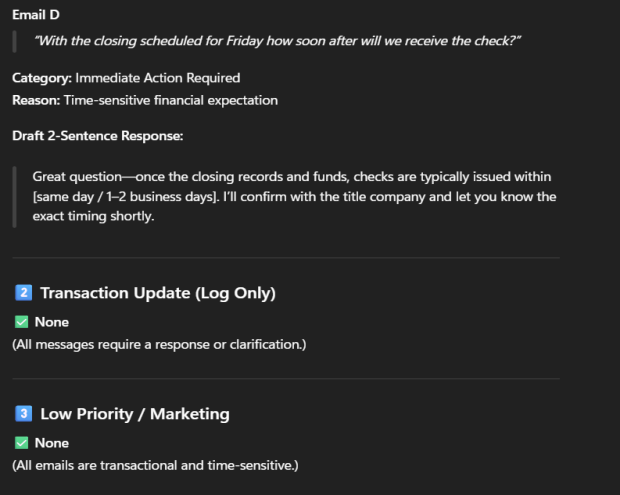 Email D

"With the closing scheduled for Friday how soon after will we receive the check?"

Category: Immediate Action Required
Reason: Time-sensitive financial expectation

Draft 2-Sentence Response:

Great question—once the closing records and funds, checks are typically issued within [same day / 1–2 business days]. I'll confirm with the title company and let you know the exact timing shortly.

2 Transaction Update (Log Only)

✅ None
(All messages require a response or clarification.)

3 Low Priority / Marketing

✅ None
(All emails are transactional and time-sensitive.)